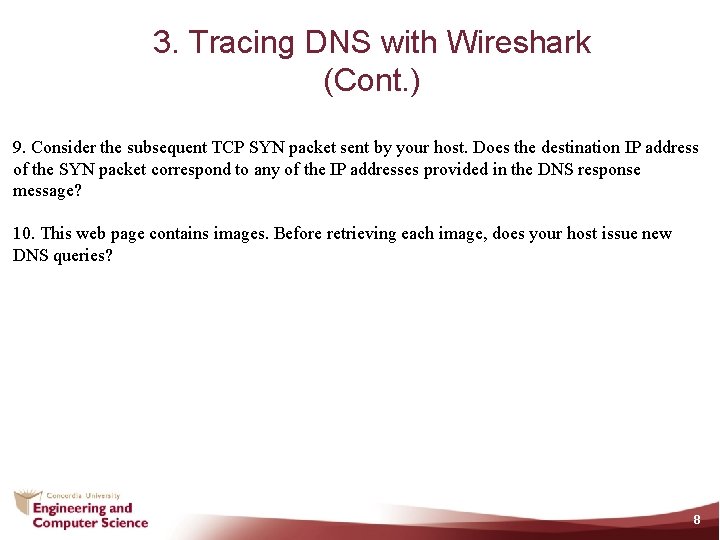 3. Tracing DNS with Wireshark (Cont.)

9. Consider the subsequent TCP SYN packet sent by your host. Does the destination IP address of the SYN packet correspond to any of the IP addresses provided in the DNS response message?

10. This web page contains images. Before retrieving each image, does your host issue new DNS queries?

Concordia University
Engineering and Computer Science

8